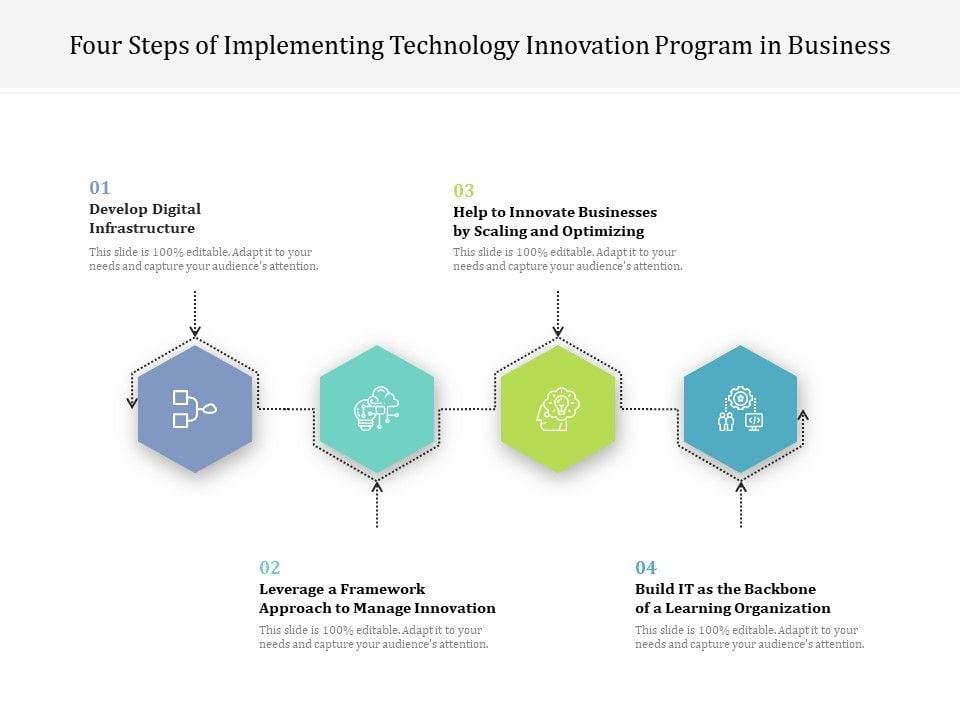 Four Steps of Implementing Technology Innovation Program in Business

01
Develop Digital Infrastructure
This slide is 100% editable. Adapt it to your needs and capture your audience's attention.

03
Help to Innovate Businesses by Scaling and Optimizing
This slide is 100% editable. Adapt it to your needs and capture your audience's attention.

02
Leverage a Framework Approach to Manage Innovation
This slide is 100% editable. Adapt it to your needs and capture your audience's attention.

04
Build IT as the Backbone of a Learning Organization
This slide is 100% editable. Adapt it to your needs and capture your audience's attention.